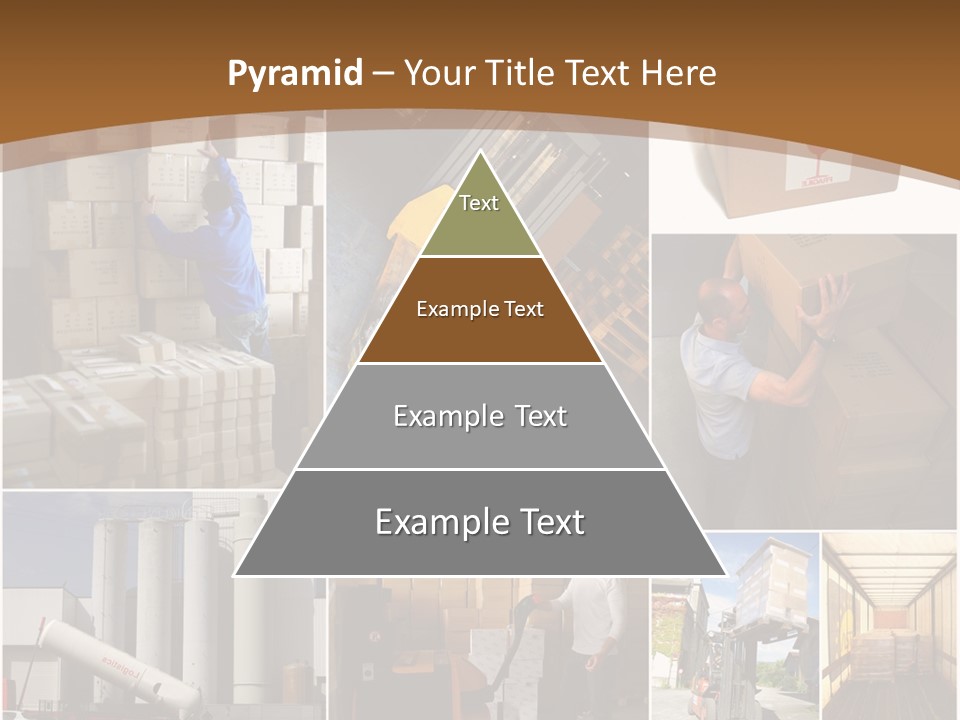 Pyramid – Your Title Text Here

Text

Example Text

Example Text

Example Text